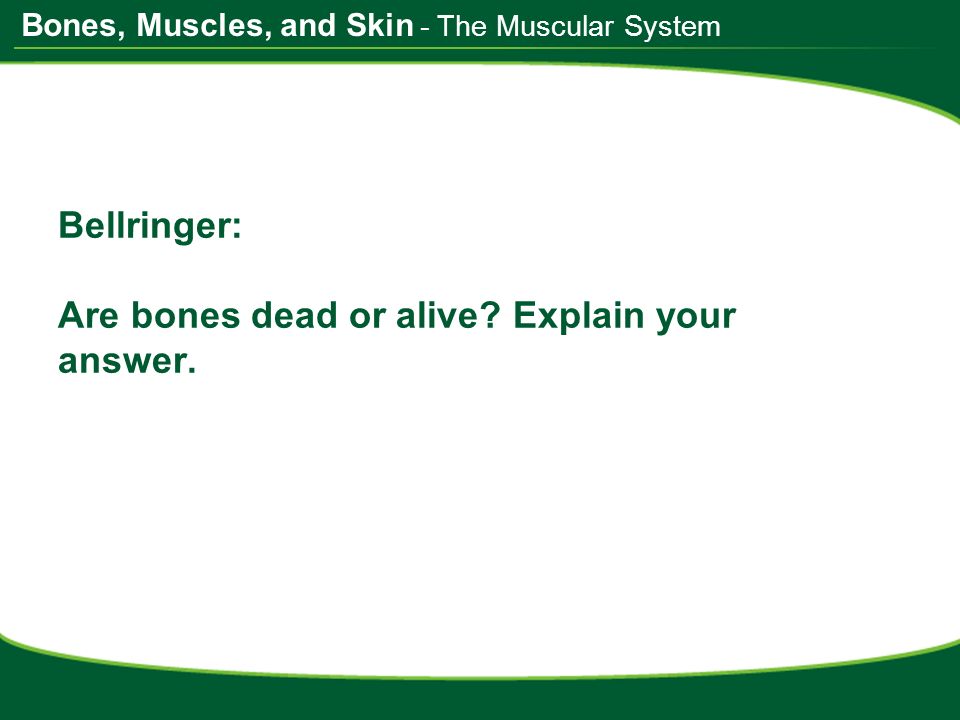 Bones, Muscles, and Skin - The Muscular System

Bellringer:

Are bones dead or alive? Explain your answer.